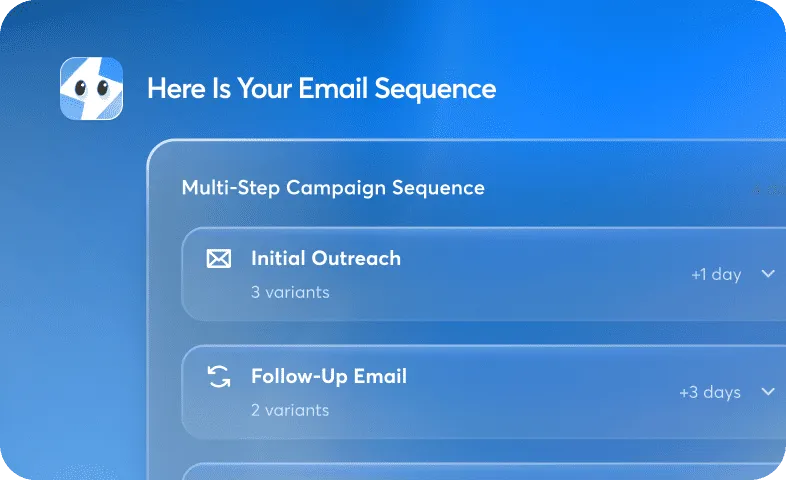 Here Is Your Email Sequence

Multi-Step Campaign Sequence

Initial Outreach
3 variants
+1 day

Follow-Up Email
2 variants
+3 days